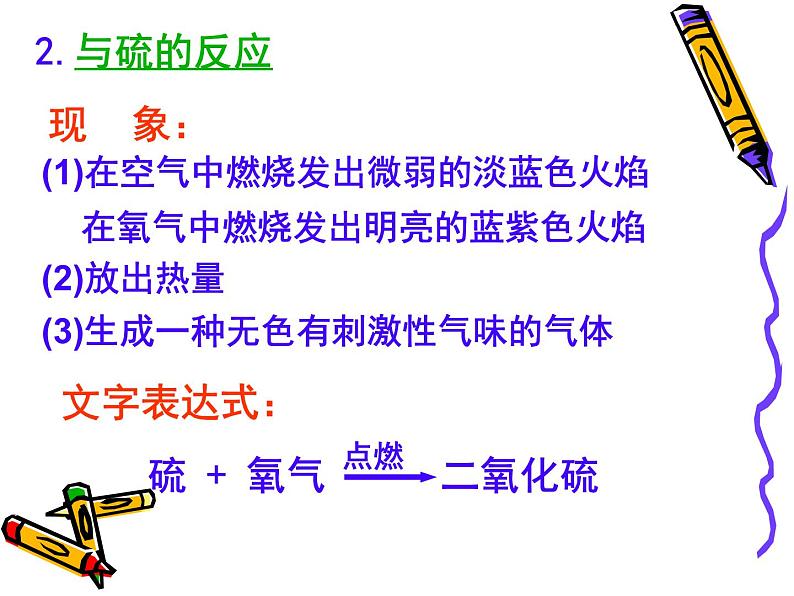 2. 与硫的反应

现　象：

(1)在空气中燃烧发出微弱的淡蓝色火焰

在氧气中燃烧发出明亮的蓝紫色火焰

(2)放出热量

(3)生成一种无色有刺激性气味的气体

文字表达式：

硫 ＋ 氧气 $\xrightarrow{点燃}$ 二氧化硫